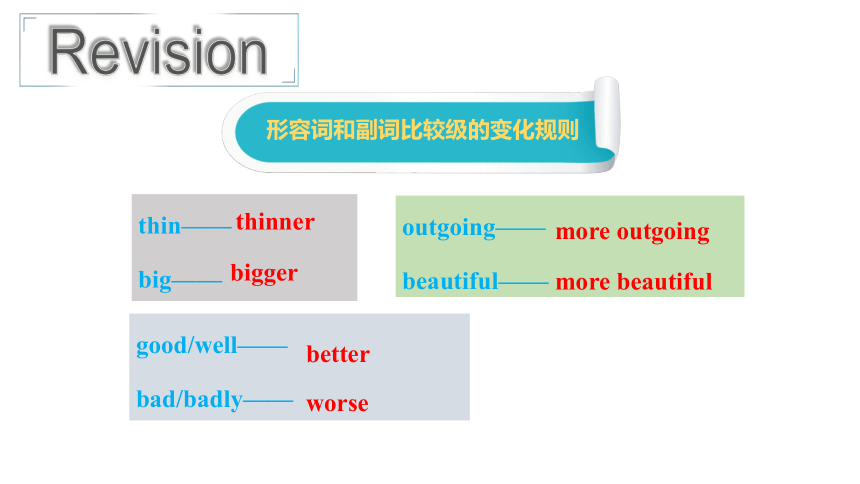 Revision

形容词和副词比较级的变化规则

thin—— thinner

big—— bigger

outgoing—— more outgoing

beautiful—— more beautiful

good/well—— better

bad/badly—— worse